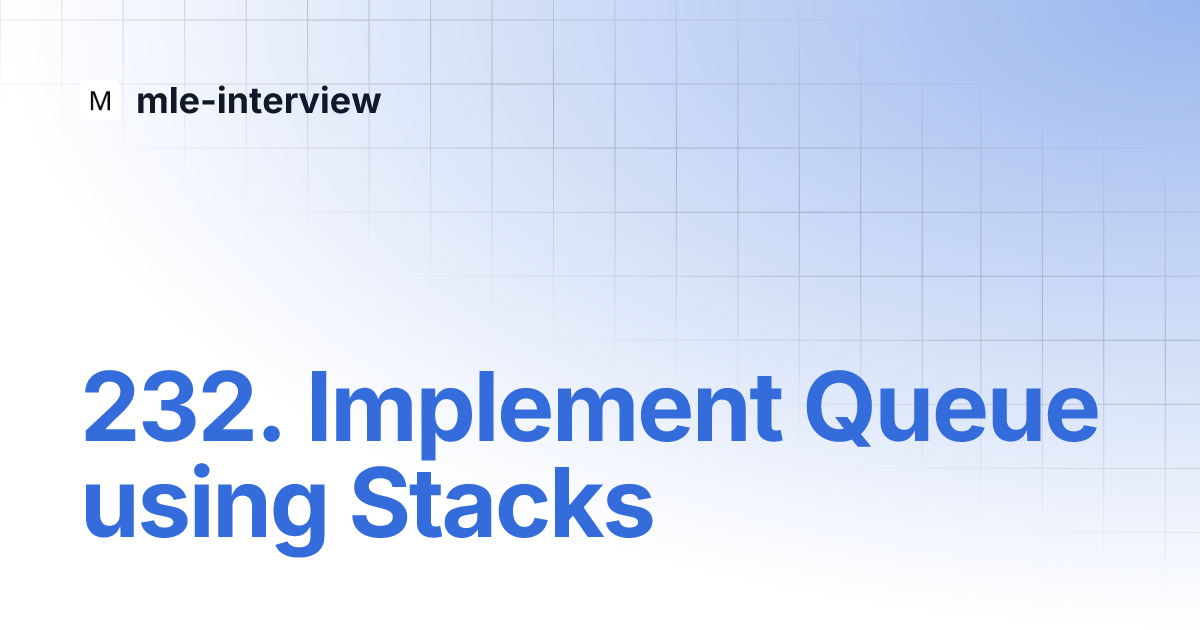 M mle-interview

232. Implement Queue using Stacks